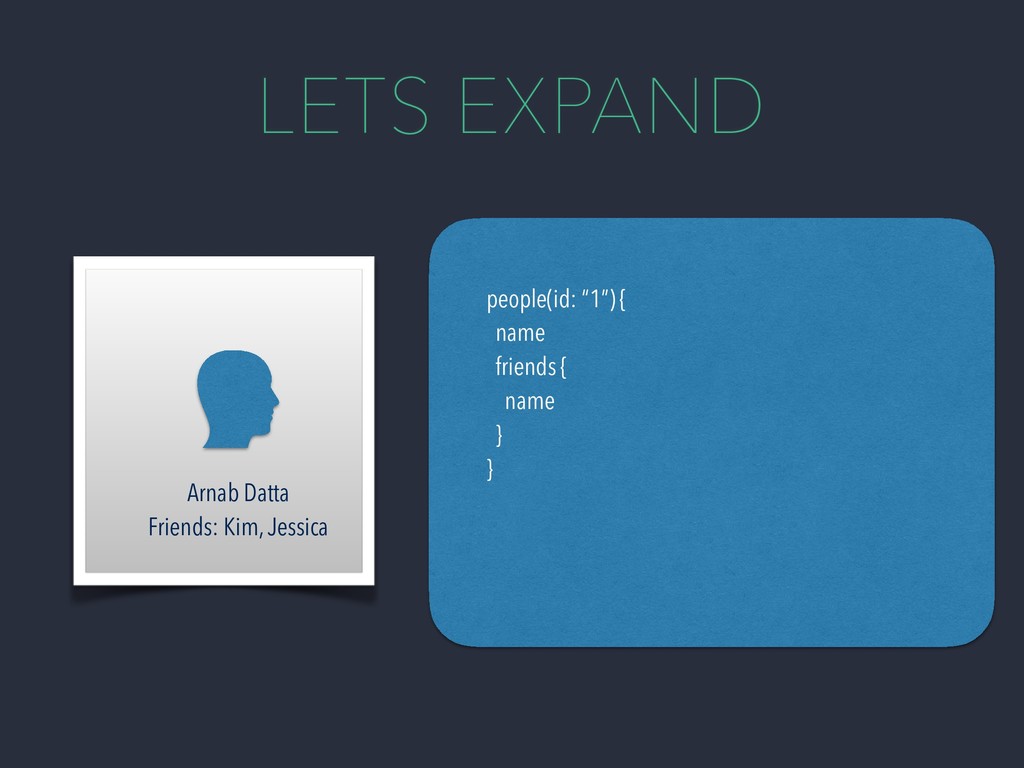 LETS EXPAND

Arnab Datta
Friends: Kim, Jessica

people(id: “1”) {
  name
  friends {
    name
  }
}